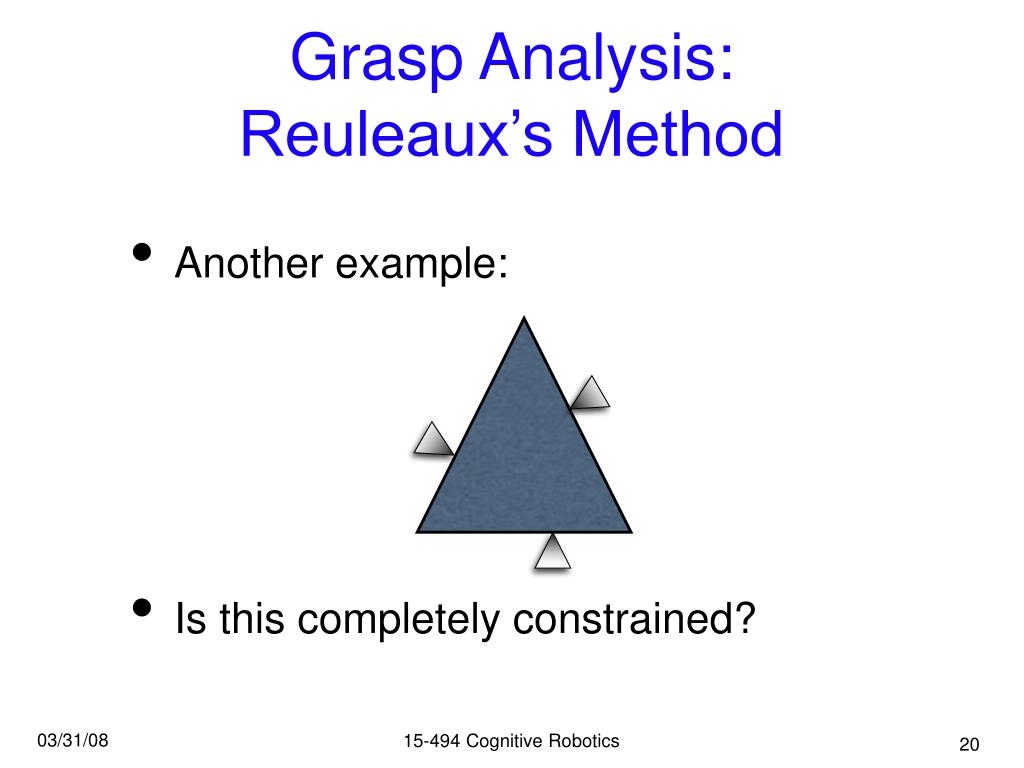 Grasp Analysis:
Reuleaux’s Method

• Another example:

• Is this completely constrained?

03/31/08

15-494 Cognitive Robotics

20